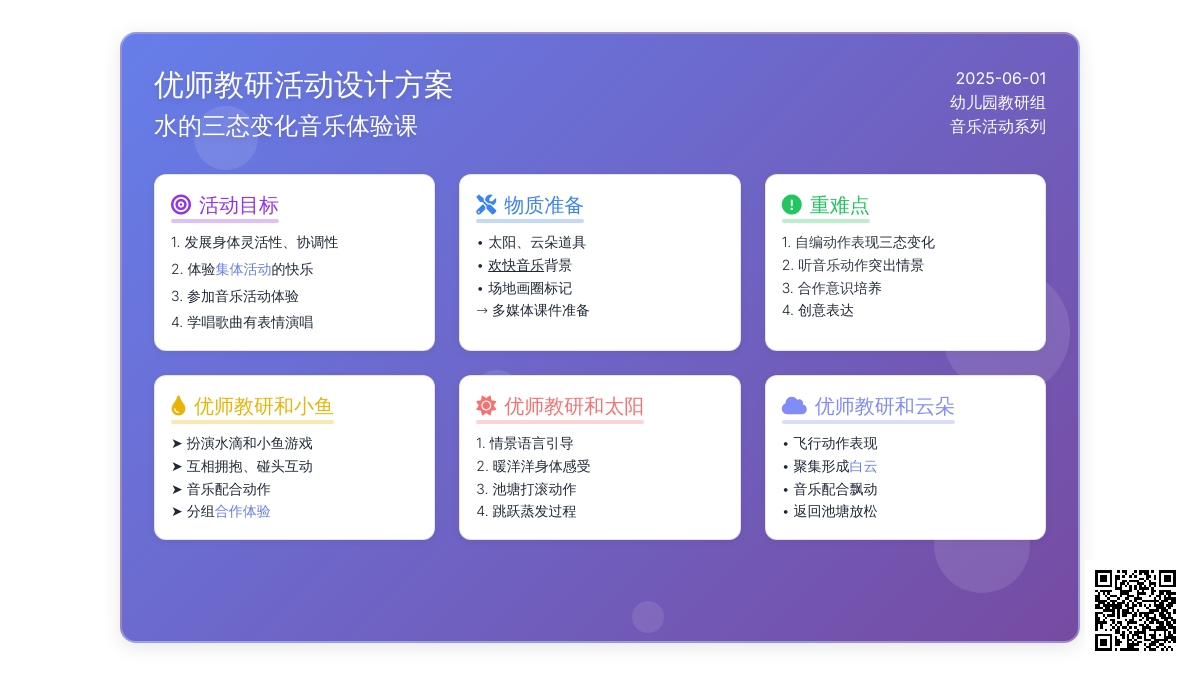 优师教研活动设计方案
水的三态变化音乐体验课

2025-06-01
幼儿园教研组
音乐活动系列

活动目标
1. 发展身体灵活性、协调性
2. 体验集体活动的快乐
3. 参加音乐活动体验
4. 学唱歌曲有表情演唱

物质准备
• 太阳、云朵道具
• 欢快音乐背景
• 场地画圈标记
→ 多媒体课件准备

重难点
1. 自编动作表现三态变化
2. 听音乐动作突出情景
3. 合作意识培养
4. 创意表达

优师教研和小鱼
➤ 扮演水滴和小鱼游戏
➤ 互相拥抱、碰头互动
➤ 音乐配合动作
➤ 分组合作体验

优师教研和太阳
1. 情景语言引导
2. 暖洋洋身体感受
3. 池塘打滚动作
4. 跳跃蒸发过程

优师教研和云朵
• 飞行动作表现
• 聚集形成白云
• 音乐配合飘动
• 返回池塘放松